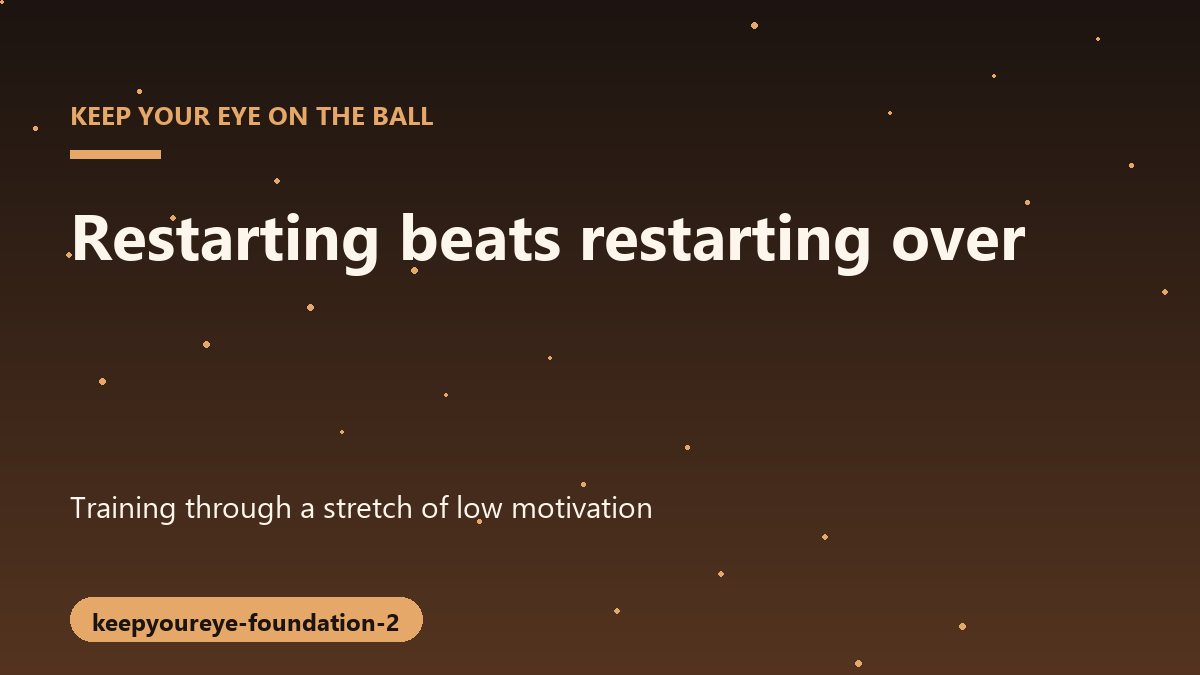 KEEP YOUR EYE ON THE BALL

Restarting beats restarting over

Training through a stretch of low motivation

keepyoureye-foundation-2